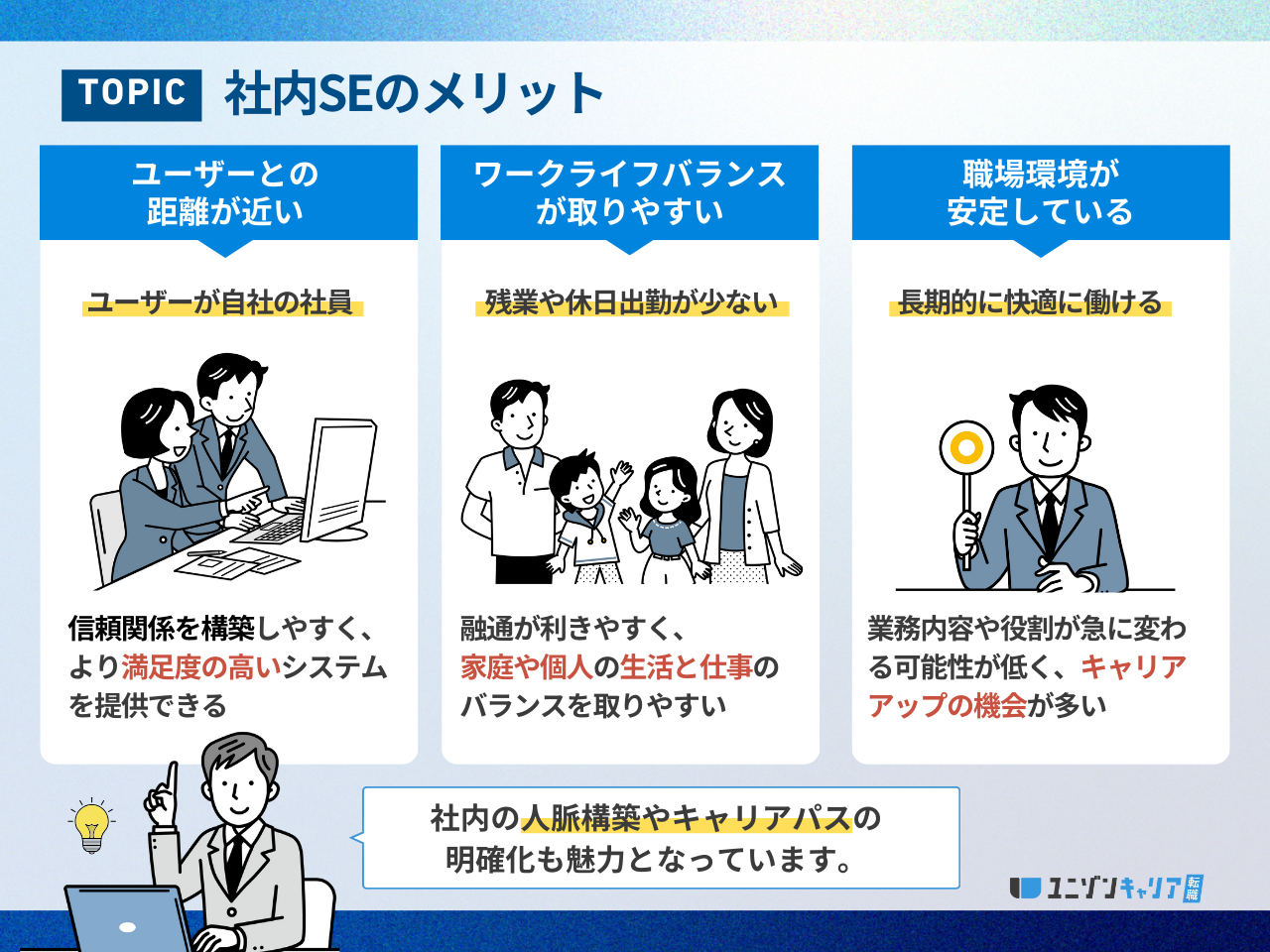 TOPIC 社内SEのメリット

ユーザーとの距離が近い

ユーザーが自社の社員

信頼関係を構築しやすく、より満足度の高いシステムを提供できる

ワークライフバランスが取りやすい

残業や休日出勤が少ない

融通が利きやすく、家庭や個人の生活と仕事のバランスを取りやすい

職場環境が安定している

長期的に快適に働ける

業務内容や役割が急に変わる可能性が低く、キャリアアップの機会が多い

社内の人脈構築やキャリアパスの明確化も魅力となっています。

ユニゾンキャリア 転職